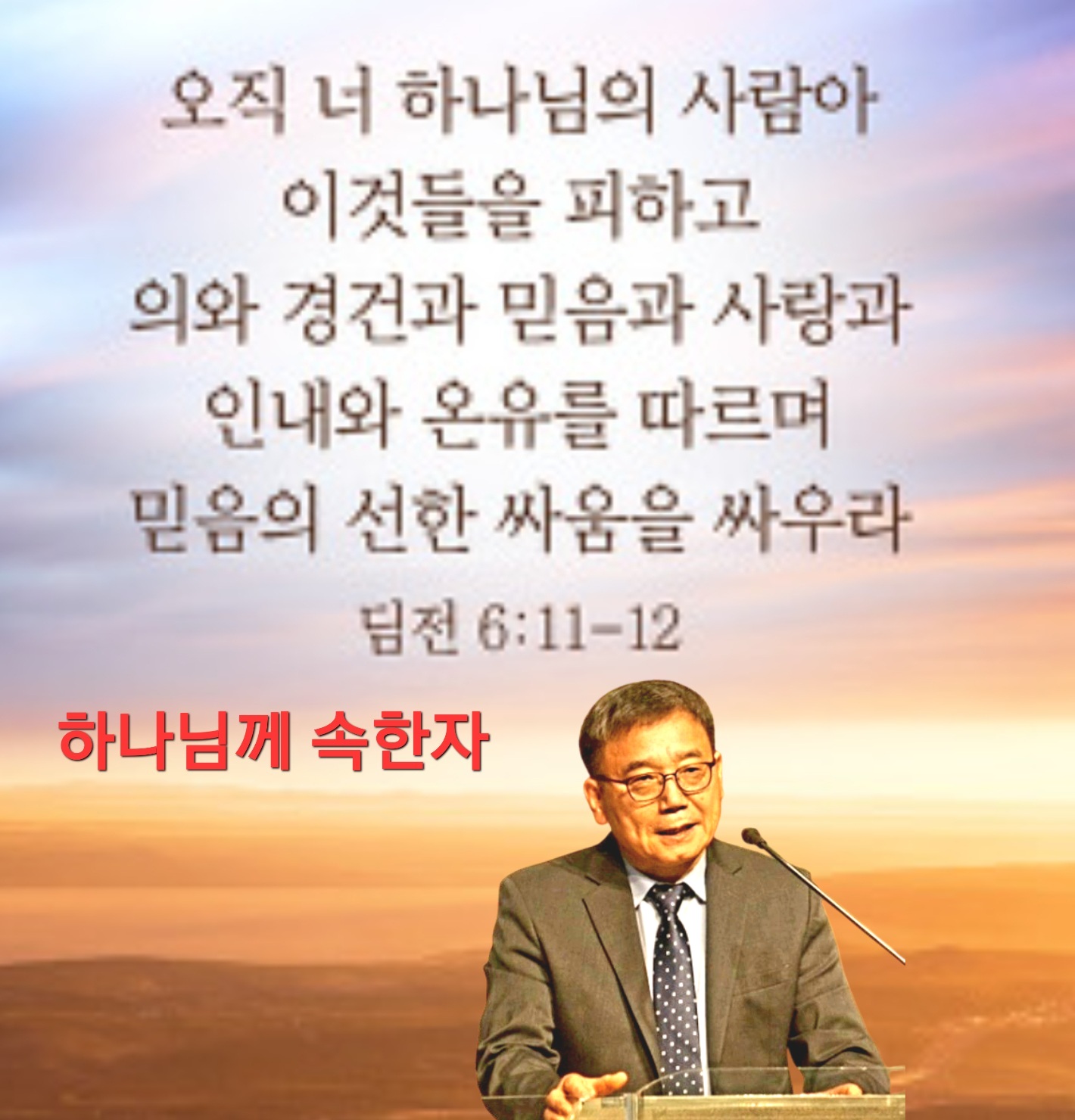 오직 너 하나님의 사람아
이것들을 피하고
의와 경건과 믿음과 사랑과
인내와 온유를 따르며
믿음의 선한 싸움을 싸우라

딤전 6:11-12

하나님께 속한자